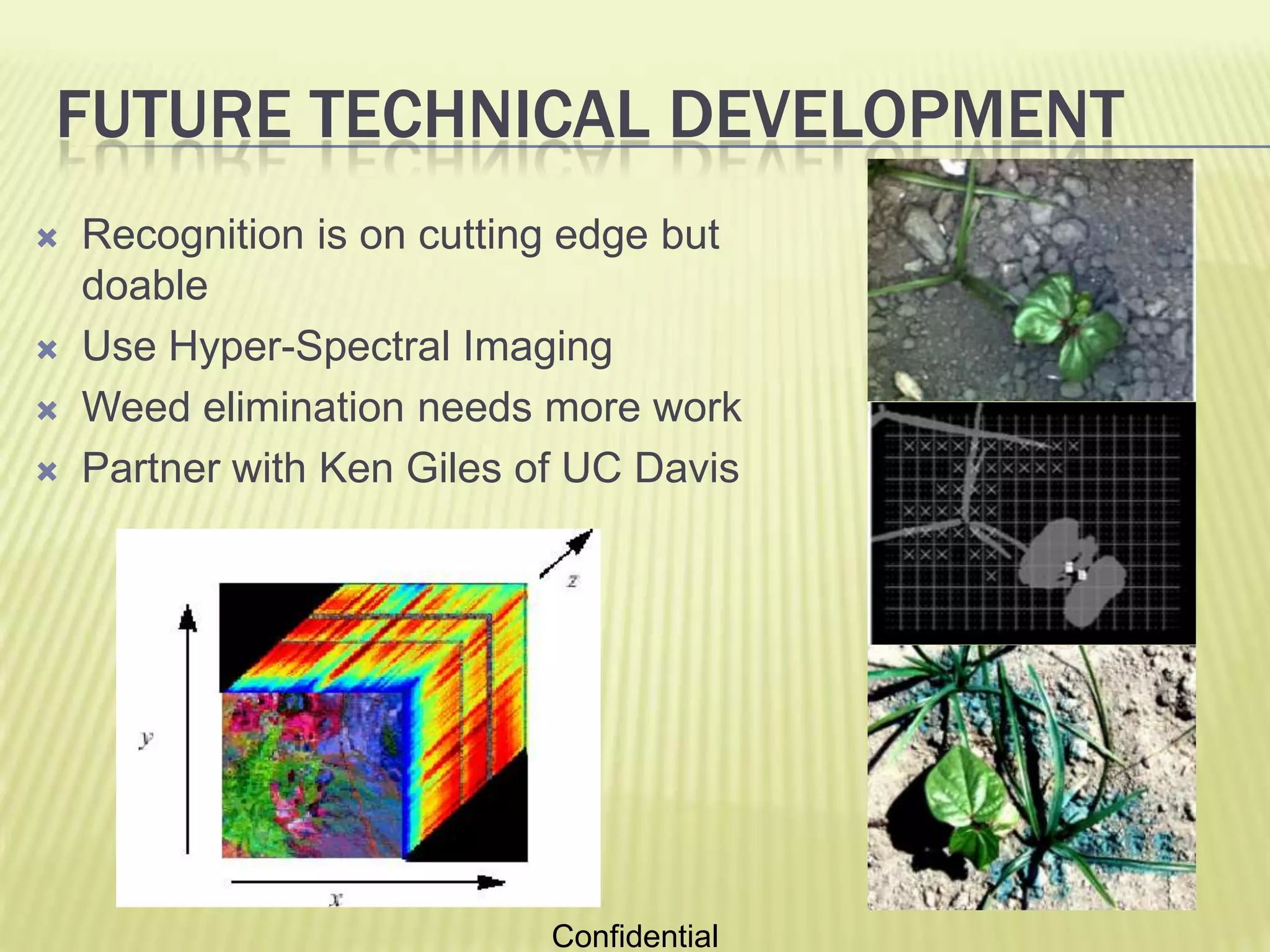 FUTURE TECHNICAL DEVELOPMENT

Recognition is on cutting edge but doable

Use Hyper-Spectral Imaging

Weed elimination needs more work

Partner with Ken Giles of UC Davis

z

y

x

Confidential